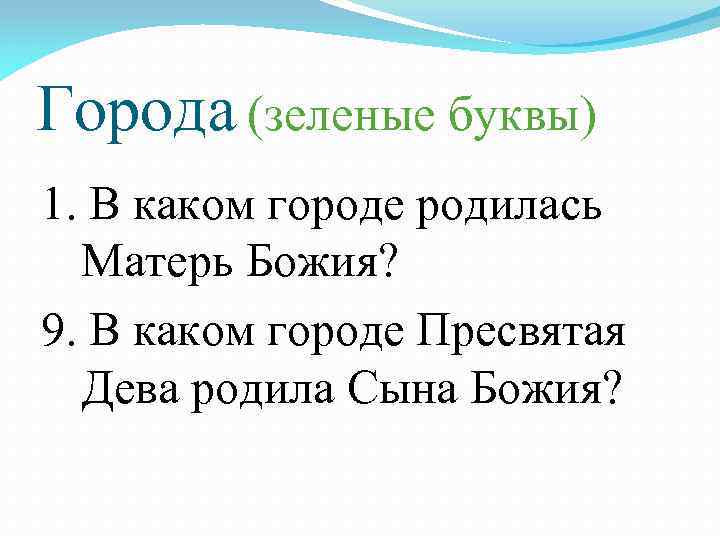 Города (зеленые буквы)

1. В каком городе родилась Матерь Божия?

9. В каком городе Пресвятая Дева родила Сына Божия?